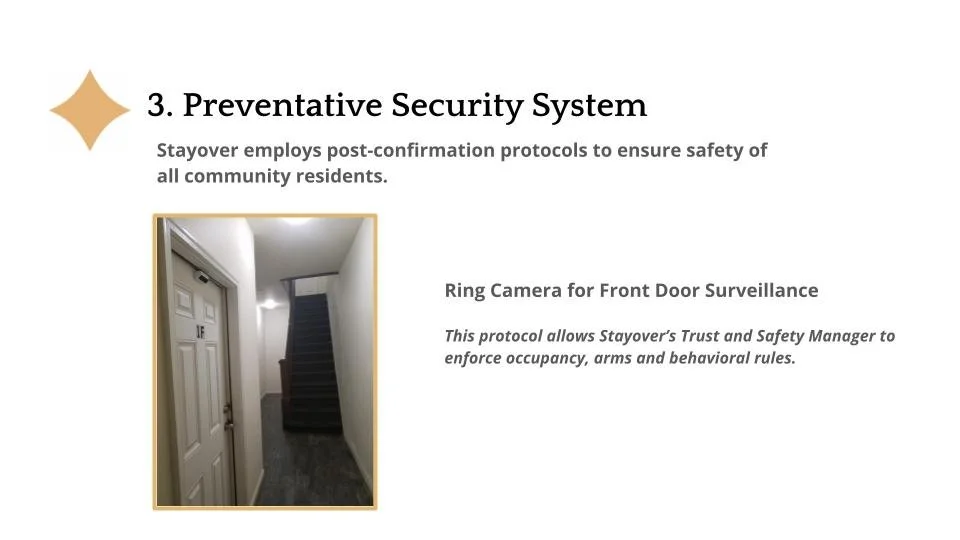 3. Preventative Security System

Stayover employs post-confirmation protocols to ensure safety of all community residents.

1F

Ring Camera for Front Door Surveillance

This protocol allows Stayover's Trust and Safety Manager to enforce occupancy, arms and behavioral rules.